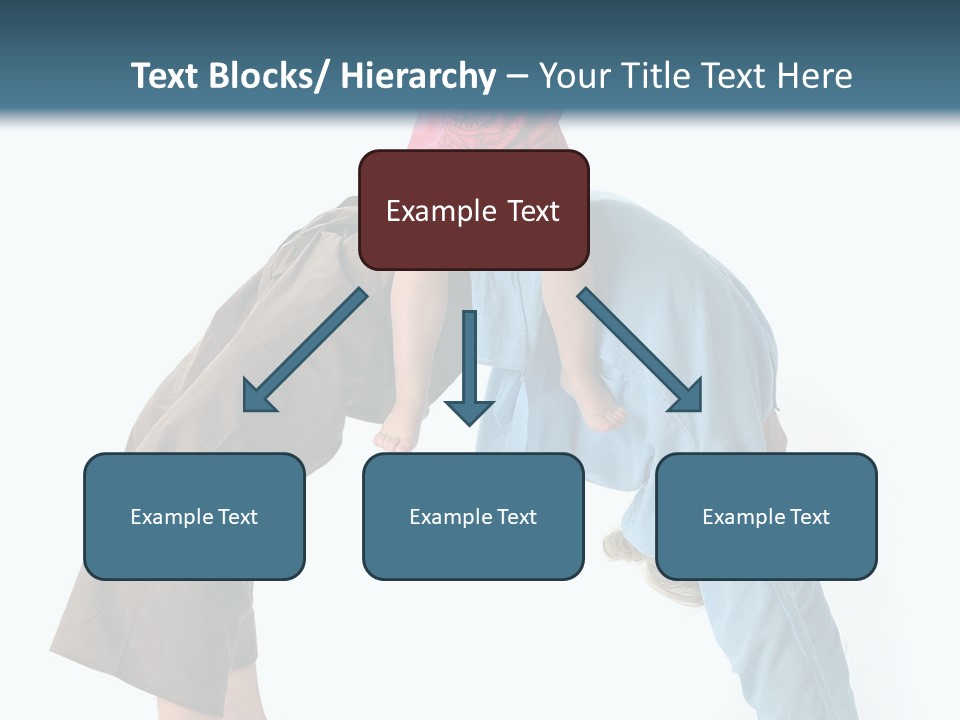 Text Blocks/ Hierarchy – Your Title Text Here

Example Text

Example Text

Example Text

Example Text